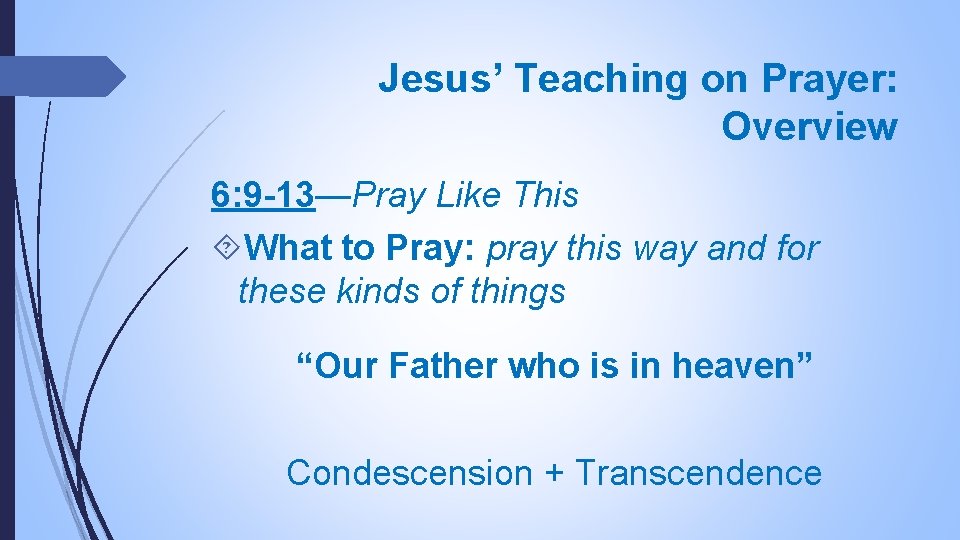 Jesus’ Teaching on Prayer: Overview

6:9-13—Pray Like This

What to Pray: pray this way and for these kinds of things

“Our Father who is in heaven”

Condescension + Transcendence